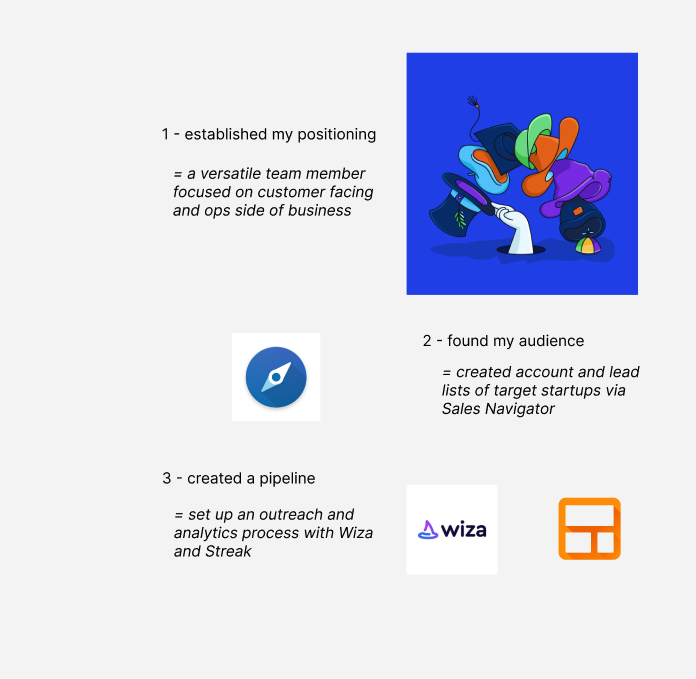 1 - established my positioning

= a versatile team member focused on customer facing and ops side of business

2 - found my audience

= created account and lead lists of target startups via Sales Navigator

3 - created a pipeline

= set up an outreach and analytics process with Wiza and Streak

wiza